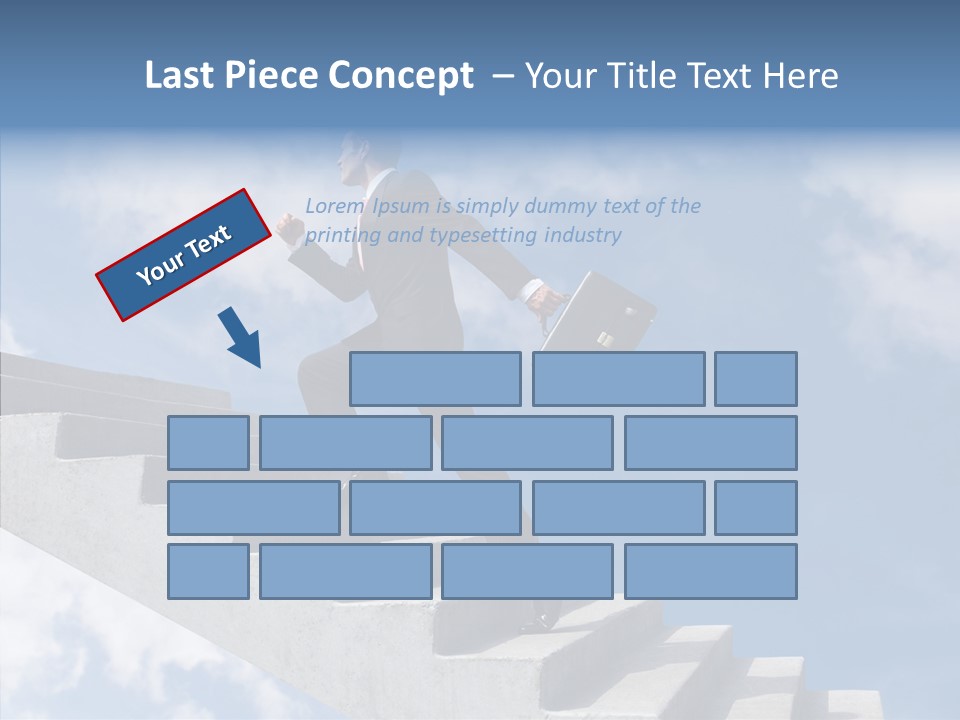 Last Piece Concept – Your Title Text Here

Your Text

Lorem Ipsum is simply dummy text of the printing and typesetting industry